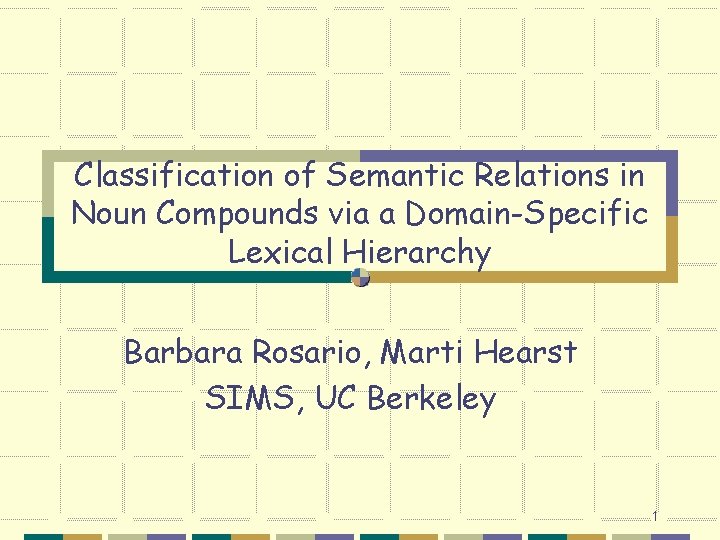 Classification of Semantic Relations in Noun Compounds via a Domain-Specific Lexical Hierarchy

Barbara Rosario, Marti Hearst
SIMS, UC Berkeley

1